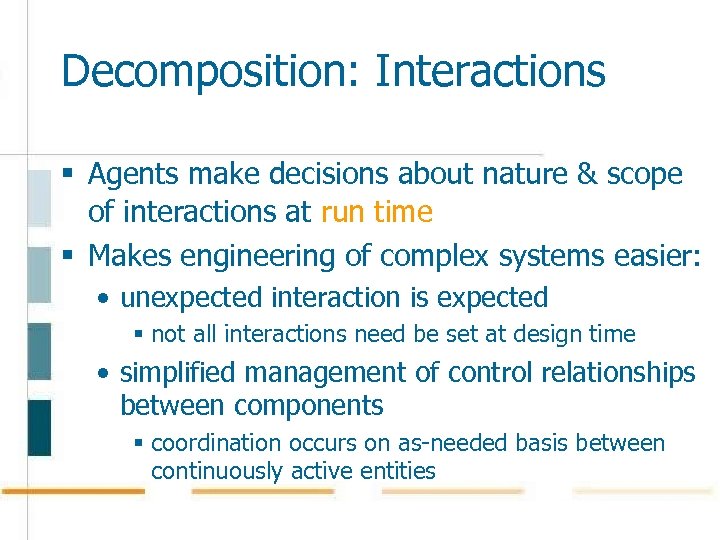 Decomposition: Interactions

▪ Agents make decisions about nature & scope of interactions at run time

▪ Makes engineering of complex systems easier:

• unexpected interaction is expected

▪ not all interactions need be set at design time

• simplified management of control relationships between components

▪ coordination occurs on as-needed basis between continuously active entities